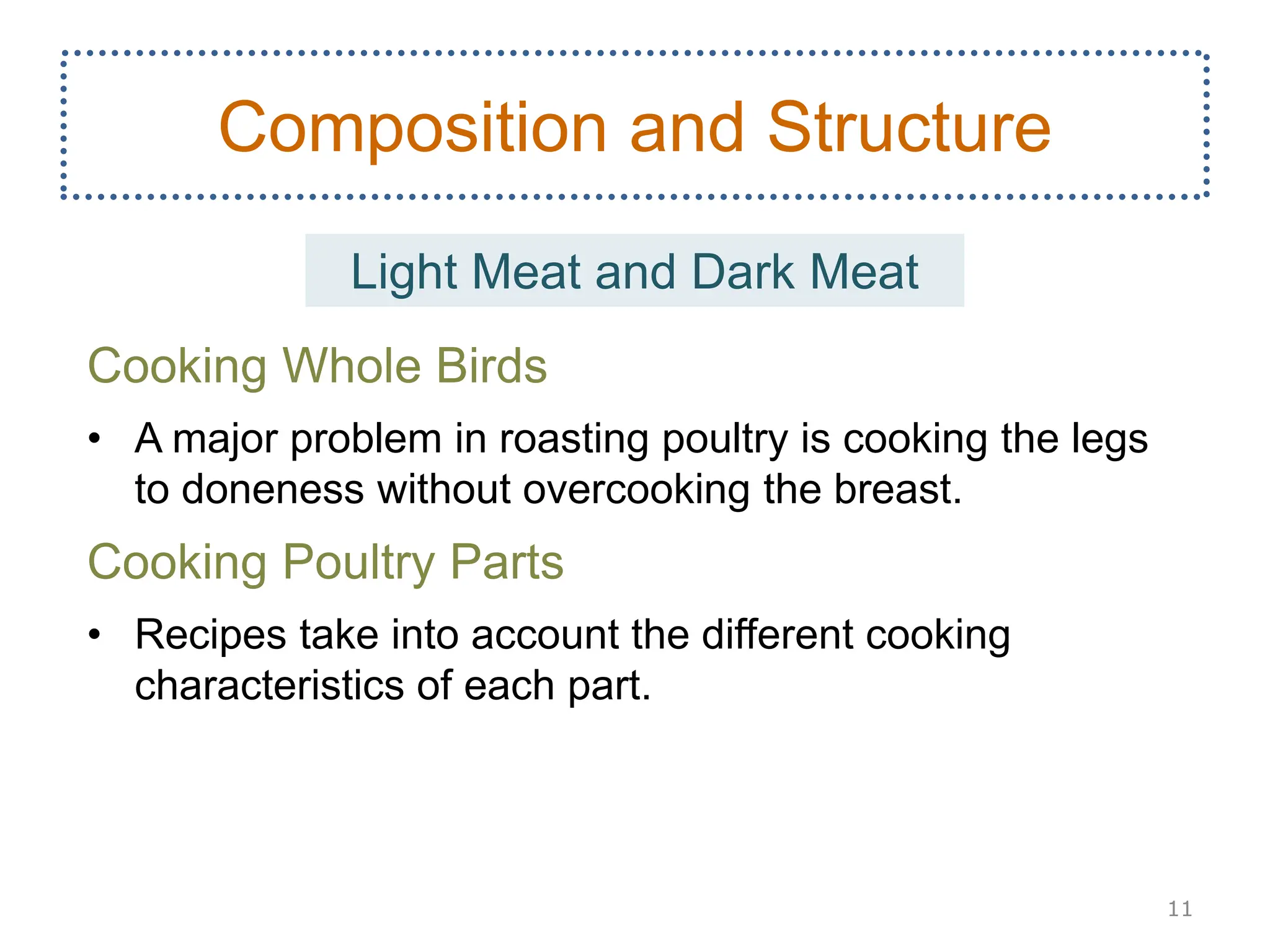 Composition and Structure

Light Meat and Dark Meat

Cooking Whole Birds

• A major problem in roasting poultry is cooking the legs to doneness without overcooking the breast.

Cooking Poultry Parts

• Recipes take into account the different cooking characteristics of each part.

11